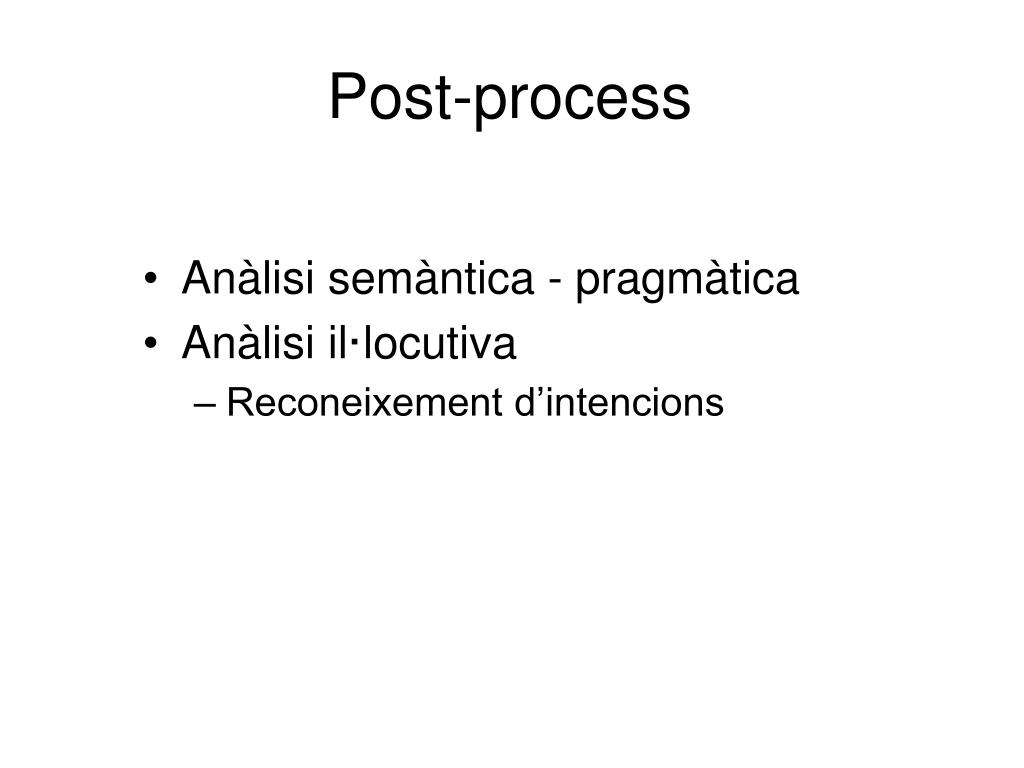 Post-process

• Anàlisi semàntica - pragmàtica
• Anàlisi il·locutiva
– Reconeixement d’intencions